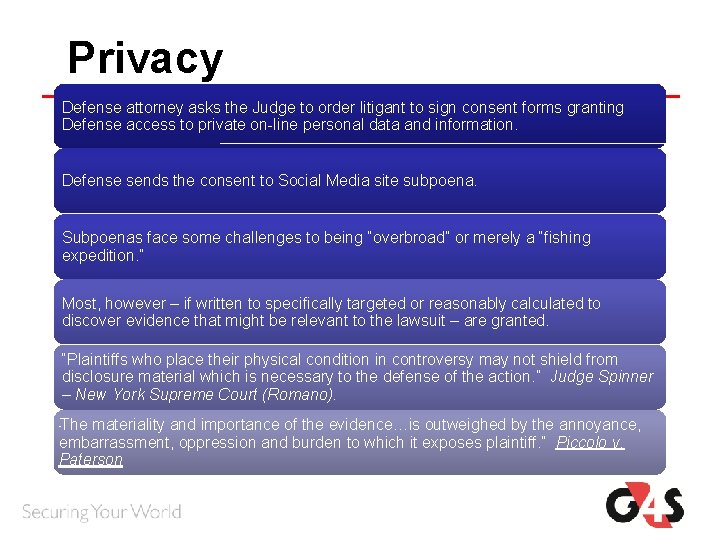 Privacy

Defense attorney asks the Judge to order litigant to sign consent forms granting Defense access to private on-line personal data and information.

Defense sends the consent to Social Media site subpoena.

Subpoenas face some challenges to being "overbroad" or merely a "fishing expedition."

Most, however – if written to specifically targeted or reasonably calculated to discover evidence that might be relevant to the lawsuit – are granted.

"Plaintiffs who place their physical condition in controversy may not shield from disclosure material which is necessary to the defense of the action." Judge Spinner – New York Supreme Court (Romano).

"The materiality and importance of the evidence…is outweighed by the annoyance, embarrassment, oppression and burden to which it exposes plaintiff." Piccolo v. Paterson

Securing Your World

G4S